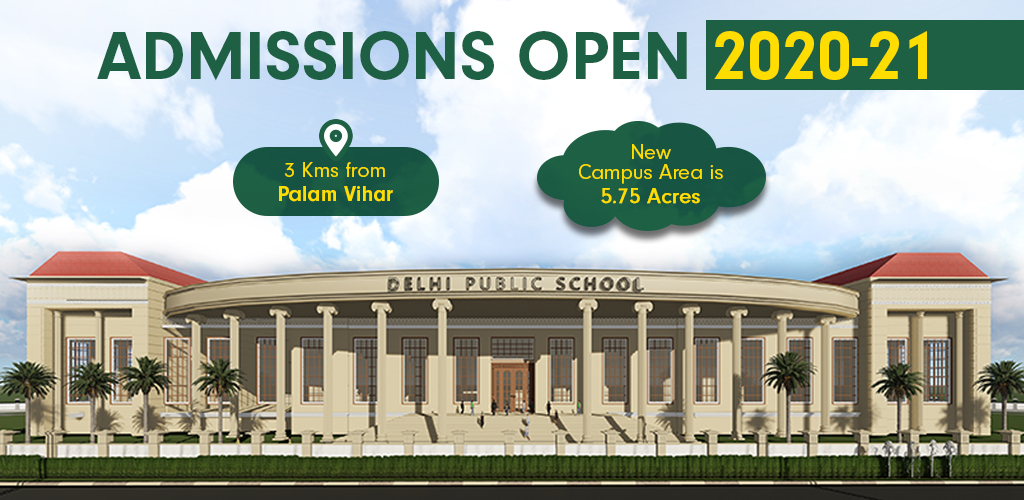 ADMISSIONS OPEN 2020-21

3 Kms from Palam Vihar

New Campus Area is 5.75 Acres

DELHI PUBLIC SCHOOL